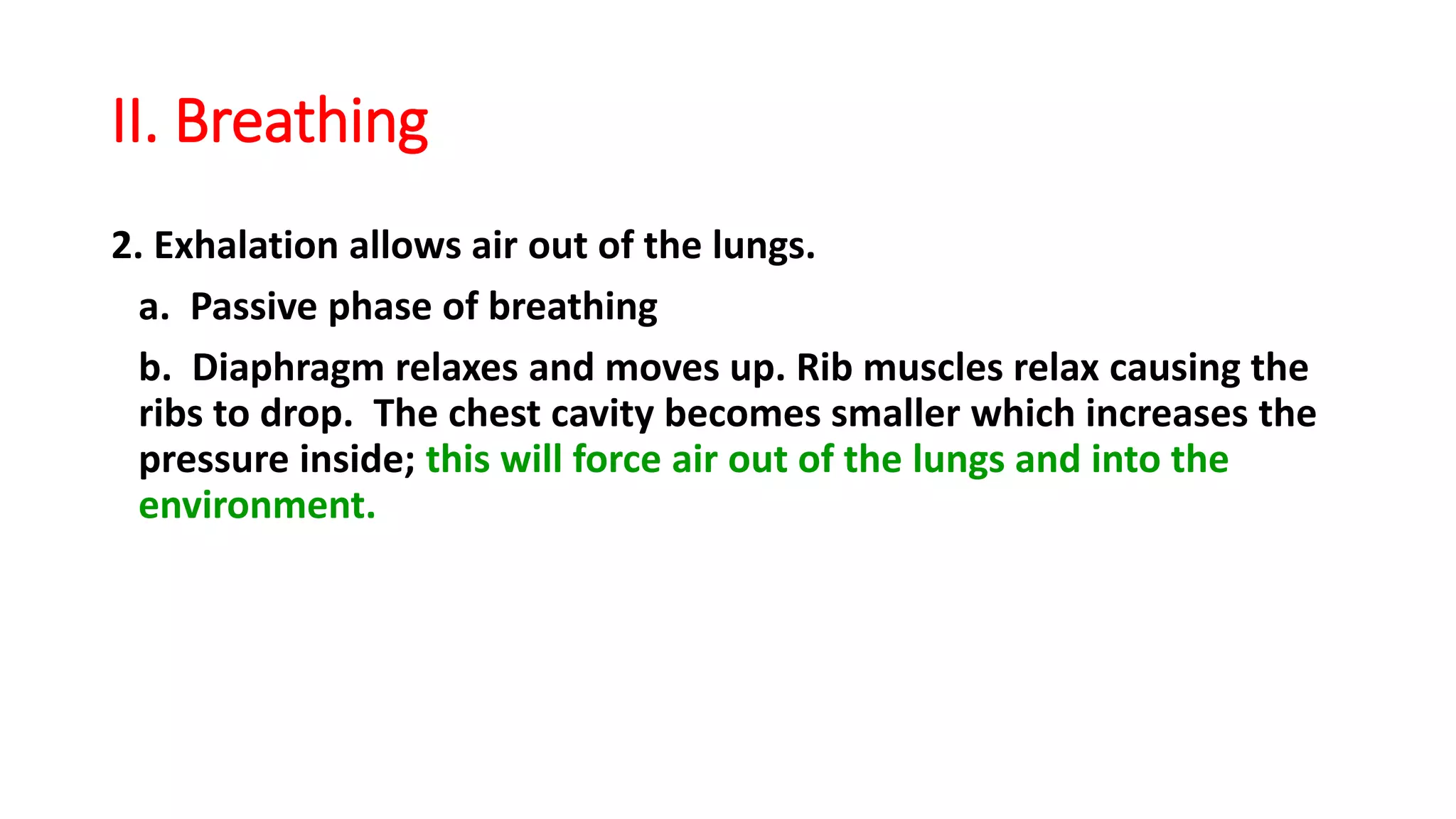 II. Breathing

2. Exhalation allows air out of the lungs.

a. Passive phase of breathing

b. Diaphragm relaxes and moves up. Rib muscles relax causing the ribs to drop. The chest cavity becomes smaller which increases the pressure inside; this will force air out of the lungs and into the environment.